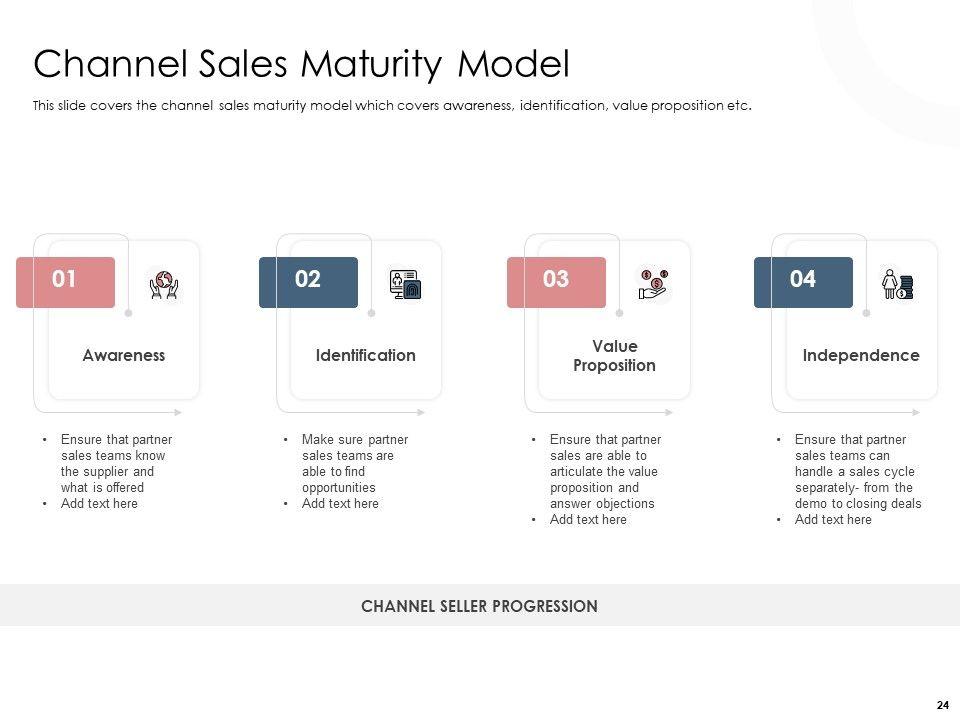 Channel Sales Maturity Model

This slide covers the channel sales maturity model which covers awareness, identification, value proposition etc.

01

Awareness

• Ensure that partner sales teams know the supplier and what is offered
• Add text here

02

Identification

• Make sure partner sales teams are able to find opportunities
• Add text here

03

Value Proposition

• Ensure that partner sales are able to articulate the value proposition and answer objections
• Add text here

04

Independence

• Ensure that partner sales teams can handle a sales cycle separately- from the demo to closing deals
• Add text here

CHANNEL SELLER PROGRESSION

24